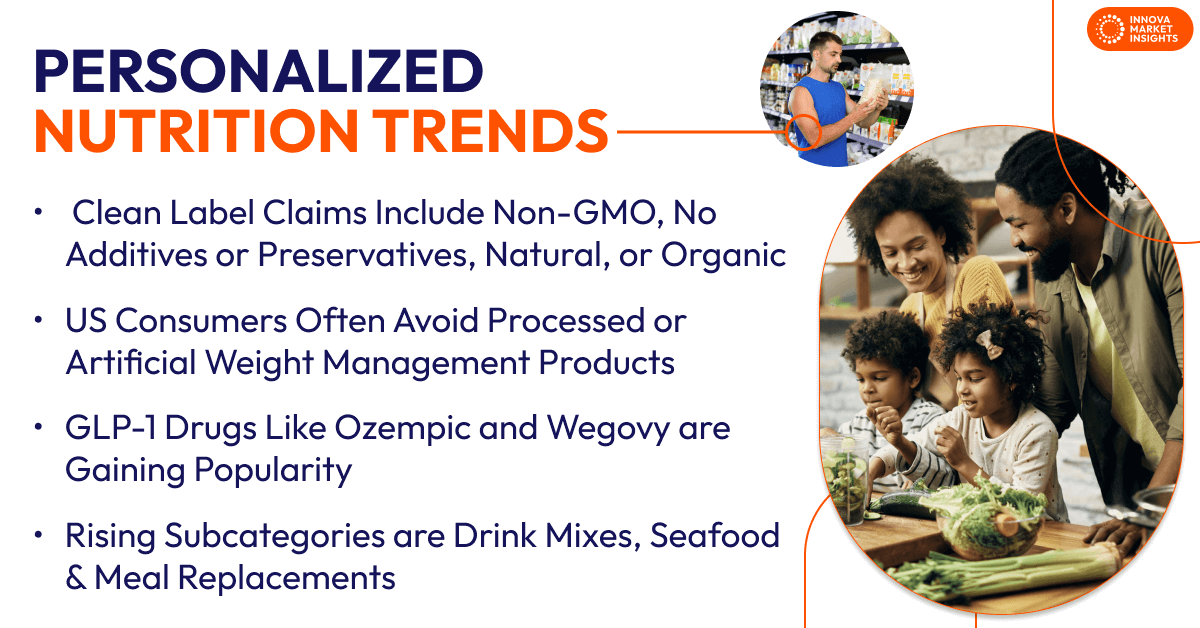 INNOVA MARKET INSIGHTS

PERSONALIZED
NUTRITION TRENDS

• Clean Label Claims Include Non-GMO, No Additives or Preservatives, Natural, or Organic

• US Consumers Often Avoid Processed or Artificial Weight Management Products

• GLP-1 Drugs Like Ozempic and Wegovy are Gaining Popularity

• Rising Subcategories are Drink Mixes, Seafood & Meal Replacements